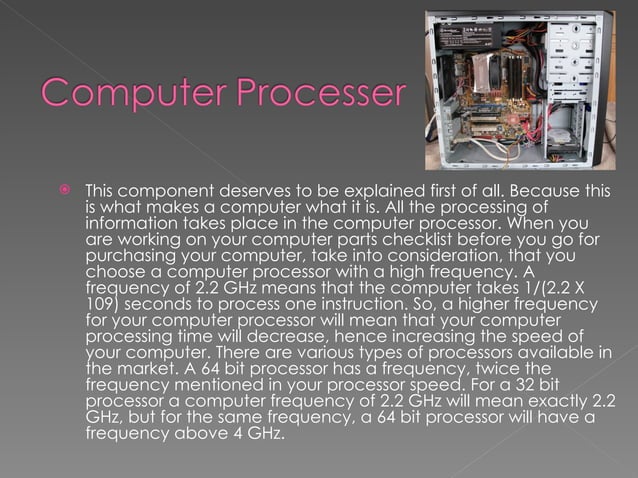 Computer Processer

This component deserves to be explained first of all. Because this is what makes a computer what it is. All the processing of information takes place in the computer processor. When you are working on your computer parts checklist before you go for purchasing your computer, take into consideration, that you choose a computer processor with a high frequency. A frequency of 2.2 GHz means that the computer takes 1/(2.2 X 109) seconds to process one instruction. So, a higher frequency for your computer processor will mean that your computer processing time will decrease, hence increasing the speed of your computer. There are various types of processors available in the market. A 64 bit processor has a frequency, twice the frequency mentioned in your processor speed. For a 32 bit processor a computer frequency of 2.2 GHz will mean exactly 2.2 GHz, but for the same frequency, a 64 bit processor will have a frequency above 4 GHz.